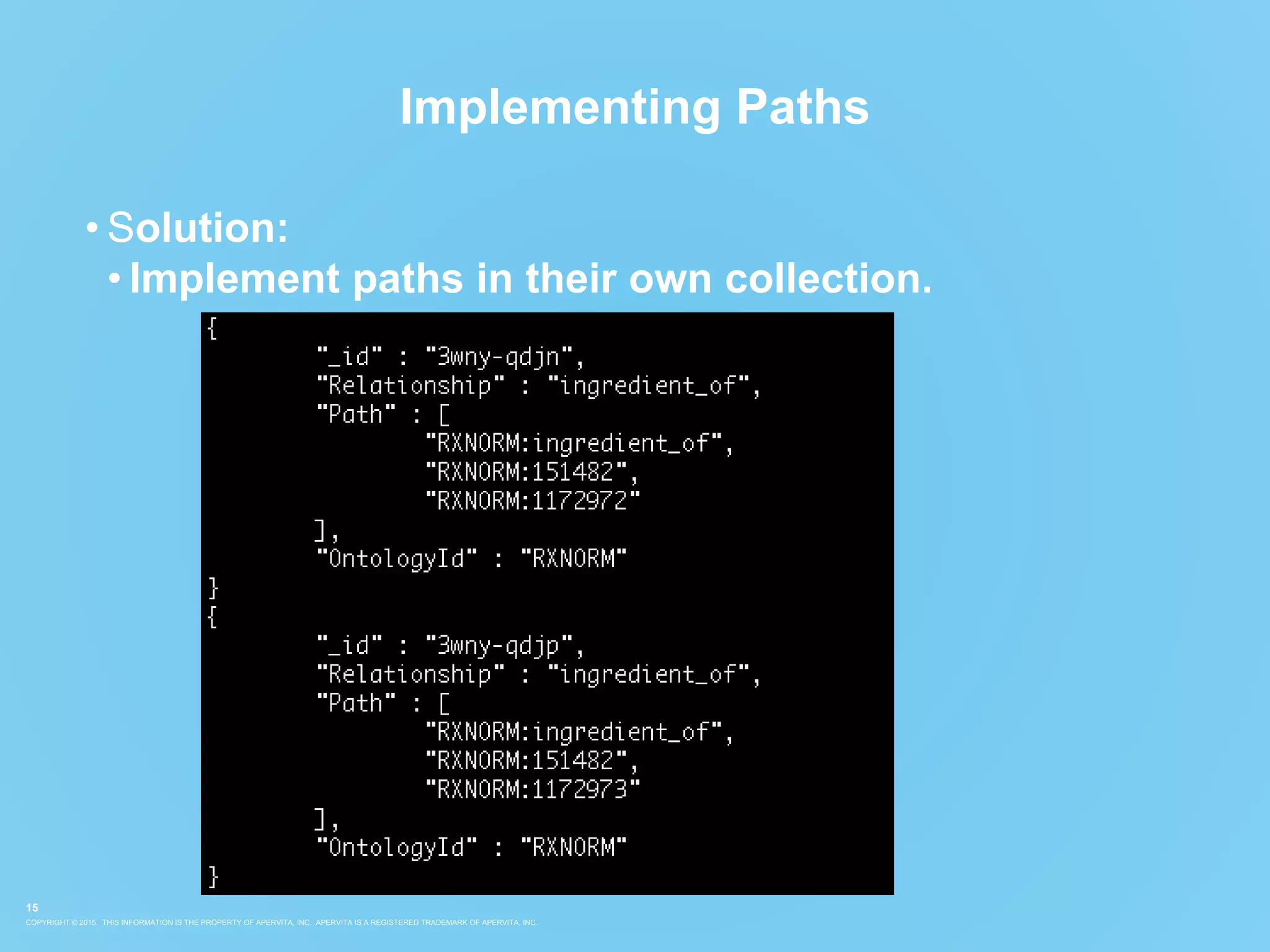 Implementing Paths

• Solution:
• Implement paths in their own collection.

{
"_id" : "3wny-qdjn",
"Relationship" : "ingredient_of",
"Path" : [
"RXNORM:ingredient_of",
"RXNORM:151482",
"RXNORM:1172972"
],
"OntologyId" : "RXNORM"
}
{
"_id" : "3wny-qdjp",
"Relationship" : "ingredient_of",
"Path" : [
"RXNORM:ingredient_of",
"RXNORM:151482",
"RXNORM:1172973"
],
"OntologyId" : "RXNORM"
}

15
COPYRIGHT © 2015. THIS INFORMATION IS THE PROPERTY OF APERVITA, INC. APERVITA IS A REGISTERED TRADEMARK OF APERVITA, INC.